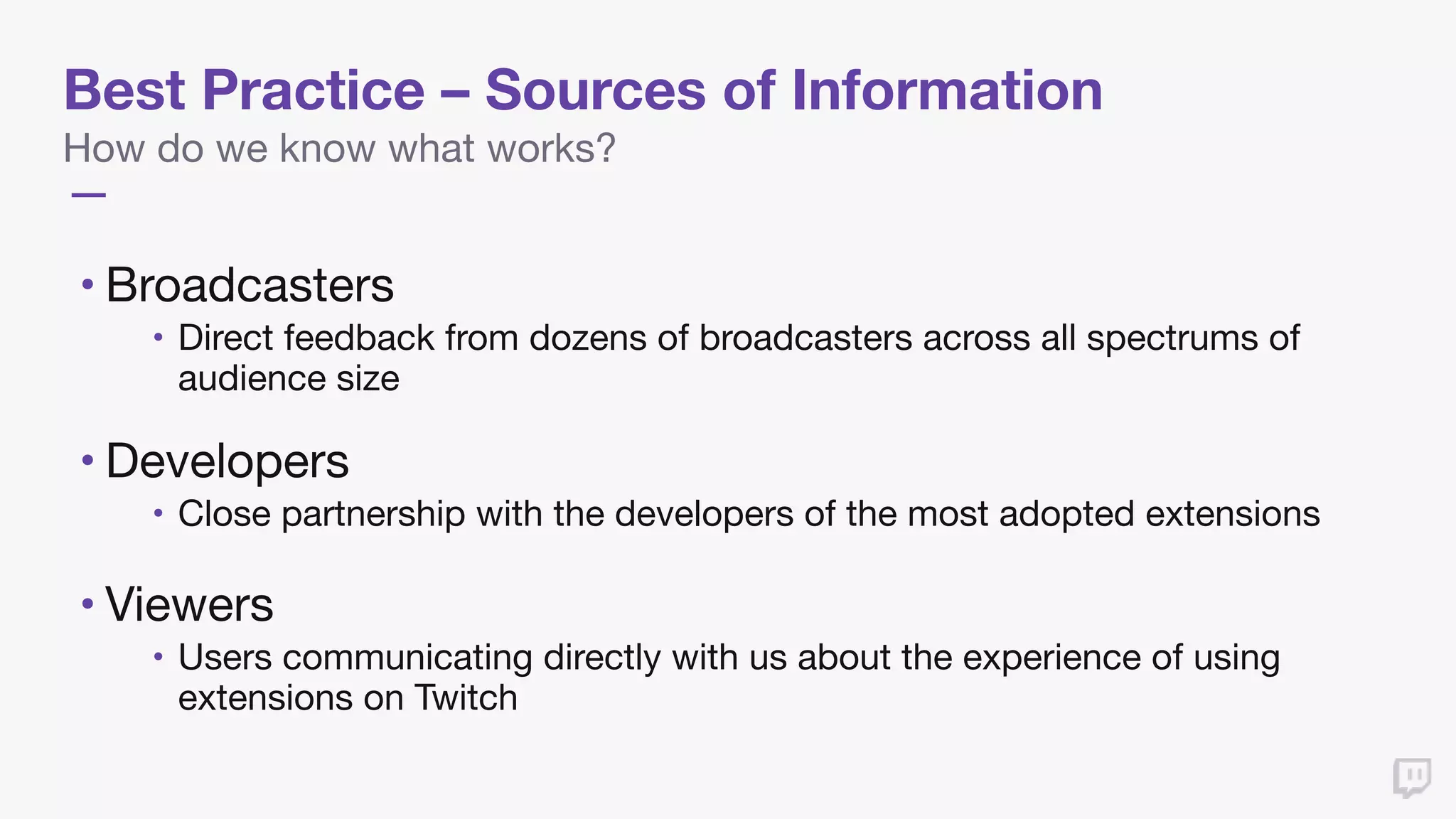 Best Practice – Sources of Information
How do we know what works?

• Broadcasters
  • Direct feedback from dozens of broadcasters across all spectrums of audience size

• Developers
  • Close partnership with the developers of the most adopted extensions

• Viewers
  • Users communicating directly with us about the experience of using extensions on Twitch